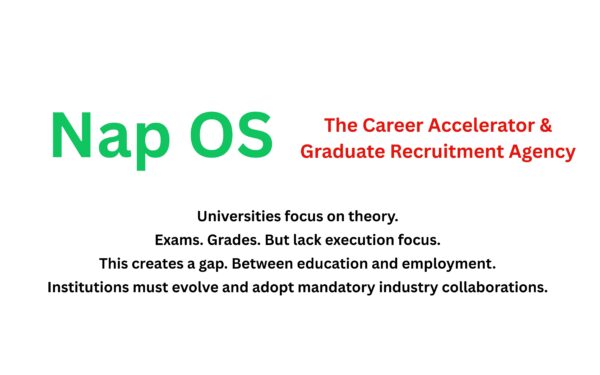 Nap OS

The Career Accelerator & Graduate Recruitment Agency

Universities focus on theory.
Exams. Grades. But lack execution focus.
This creates a gap. Between education and employment.
Institutions must evolve and adopt mandatory industry collaborations.